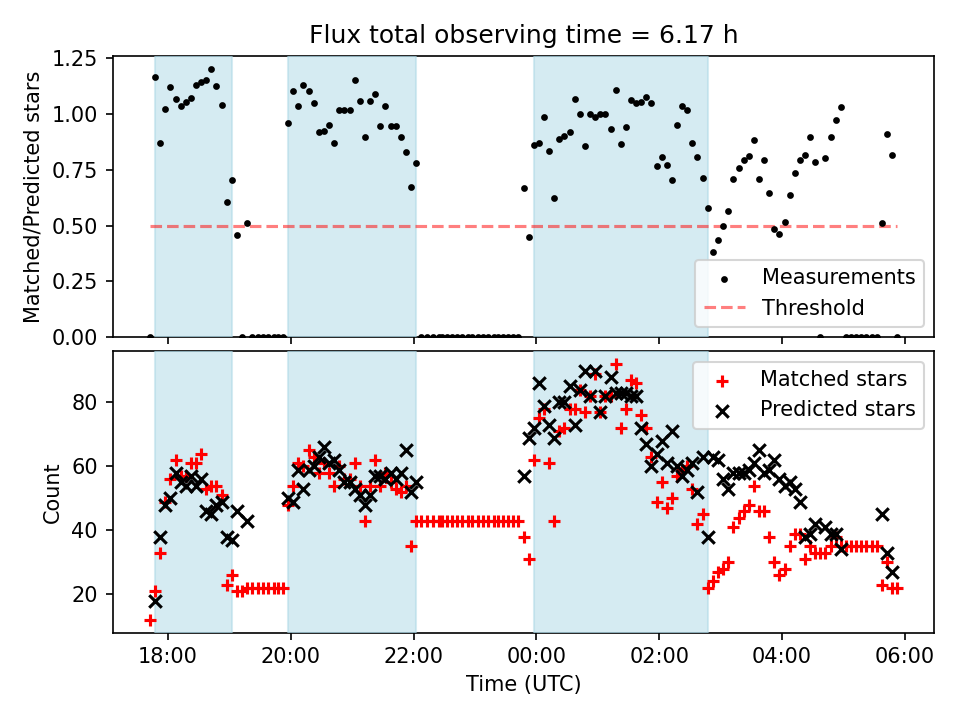 Flux total observing time = 6.17 h

Matched/Predicted stars

1.25
1.00
0.75
0.50
0.25
0.00

Measurements
Threshold

Count

80
60
40
20

Matched stars
Predicted stars

18:00
20:00
22:00
00:00
02:00
04:00
06:00

Time (UTC)